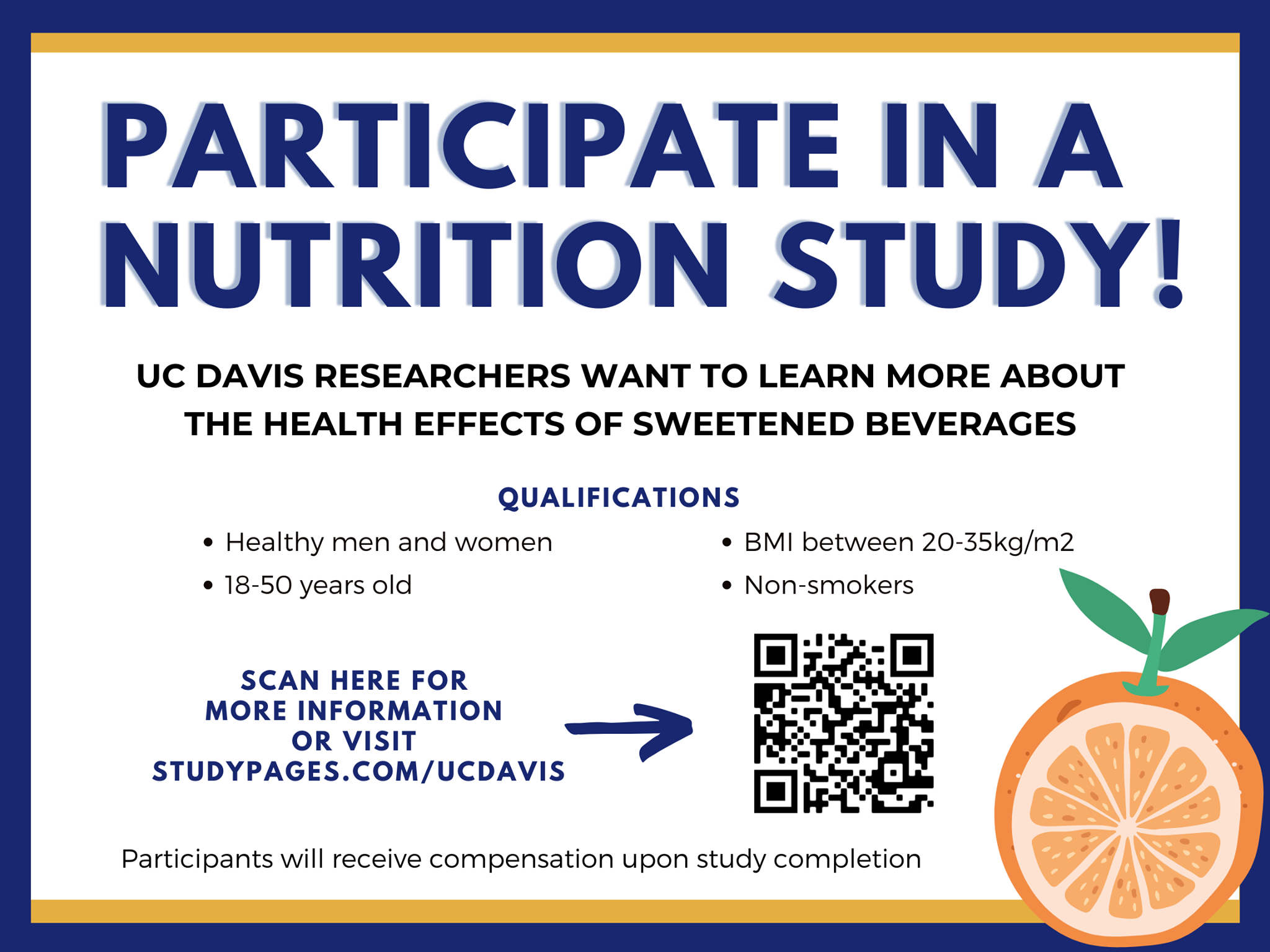 PARTICIPATE IN A NUTRITION STUDY!

UC DAVIS RESEARCHERS WANT TO LEARN MORE ABOUT THE HEALTH EFFECTS OF SWEETENED BEVERAGES

QUALIFICATIONS

• Healthy men and women
• 18-50 years old

• BMI between 20-35kg/m2
• Non-smokers

SCAN HERE FOR MORE INFORMATION OR VISIT STUDYPAGES.COM/UCDAVIS

Participants will receive compensation upon study completion